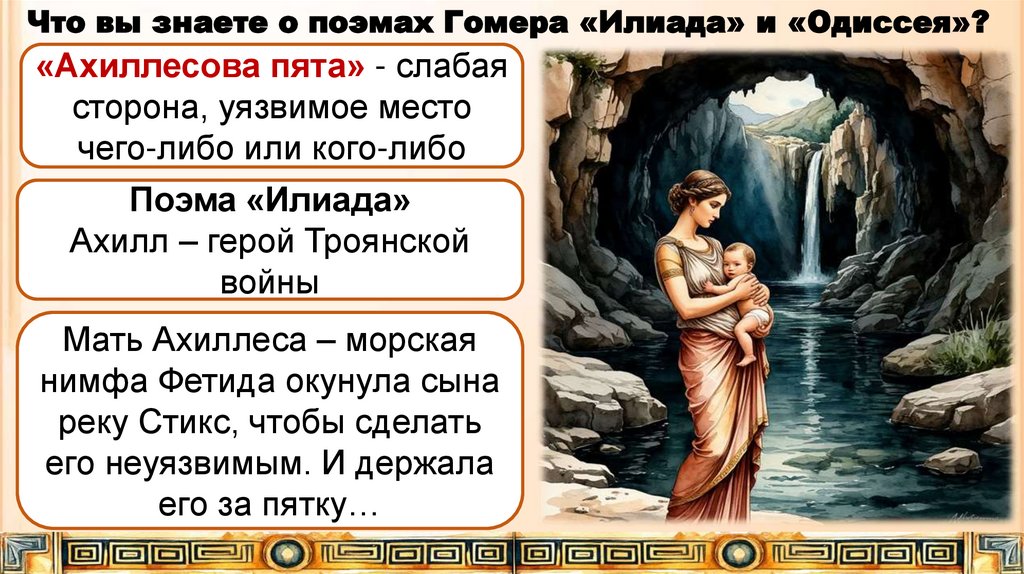 Что вы знаете о поэмах Гомера «Илиада» и «Одиссея»?

«Ахиллесова пята» - слабая сторона, уязвимое место чего-либо или кого-либо

Поэма «Илиада»
Ахилл – герой Троянской войны

Мать Ахиллеса – морская нимфа Фетида окунула сына реку Стикс, чтобы сделать его неуязвимым. И держала его за пятку…